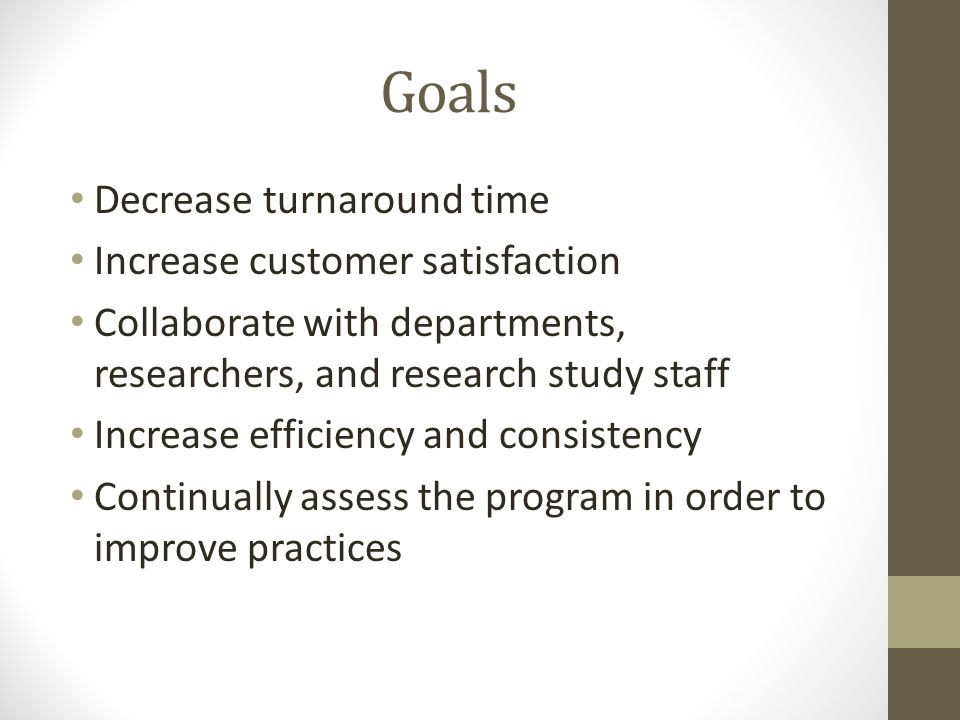 Goals

• Decrease turnaround time
• Increase customer satisfaction
• Collaborate with departments, researchers, and research study staff
• Increase efficiency and consistency
• Continually assess the program in order to improve practices